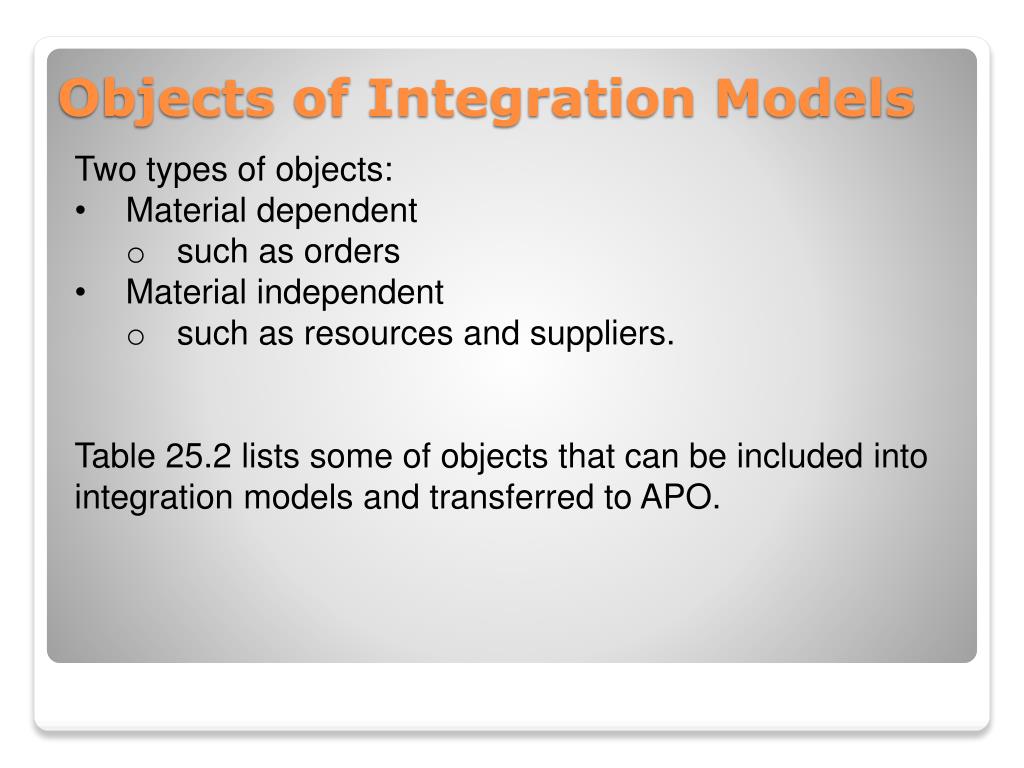 Objects of Integration Models

Two types of objects:
• Material dependent
  o such as orders
• Material independent
  o such as resources and suppliers.

Table 25.2 lists some of objects that can be included into integration models and transferred to APO.